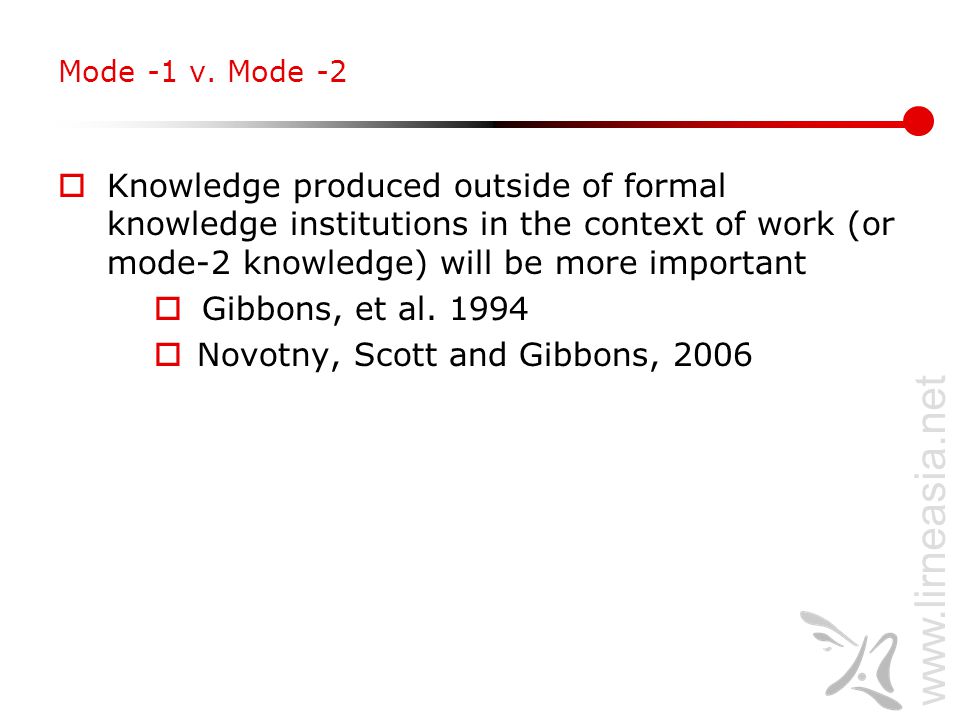 Mode -1 v. Mode -2

Knowledge produced outside of formal knowledge institutions in the context of work (or mode-2 knowledge) will be more important

Gibbons, et al. 1994

Novotny, Scott and Gibbons, 2006

www.lirneasia.net